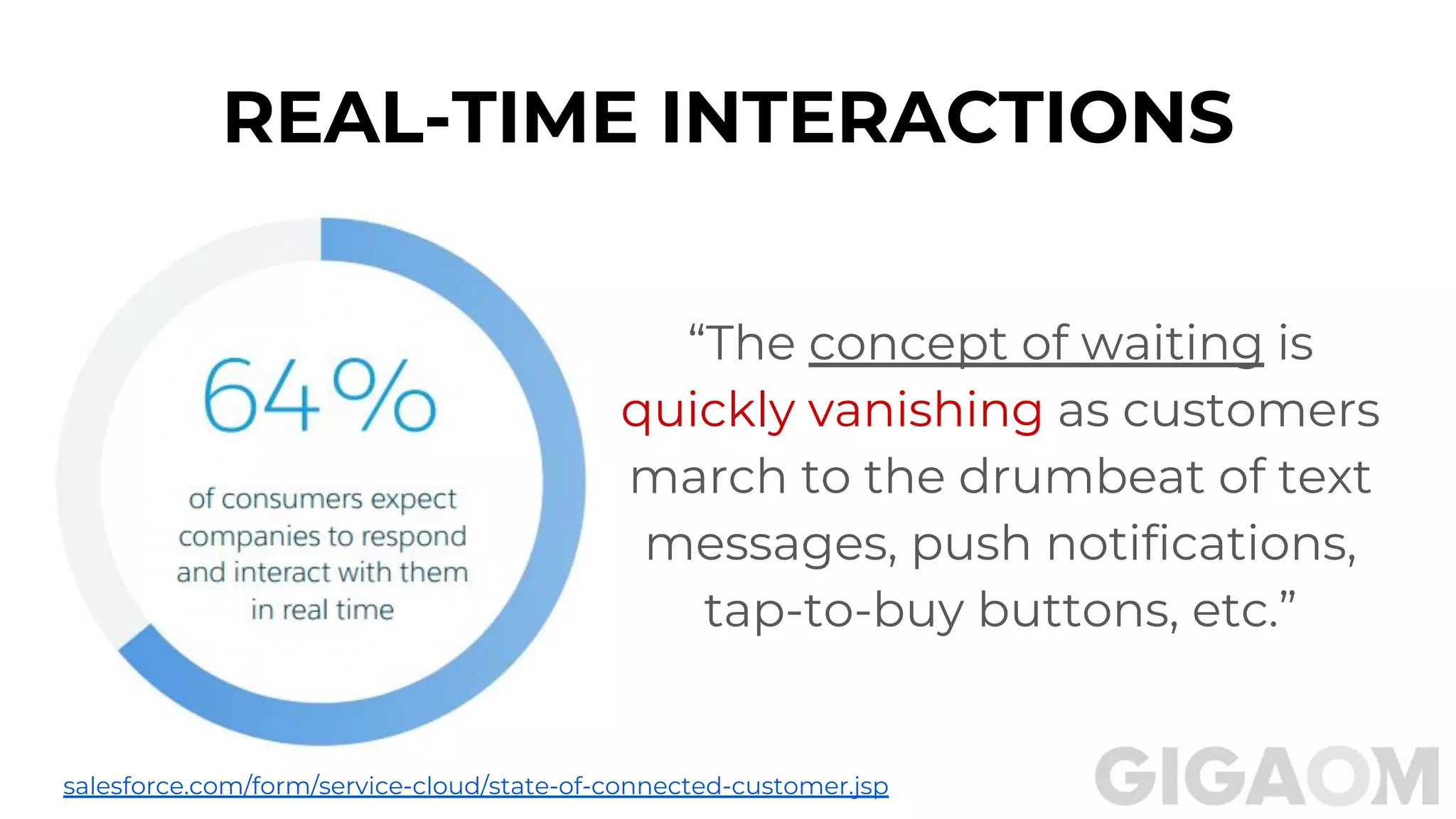 REAL-TIME INTERACTIONS

64%

of consumers expect companies to respond and interact with them in real time

“The concept of waiting is quickly vanishing as customers march to the drumbeat of text messages, push notifications, tap-to-buy buttons, etc.”

salesforce.com/form/service-cloud/state-of-connected-customer.jsp

GIGAOM